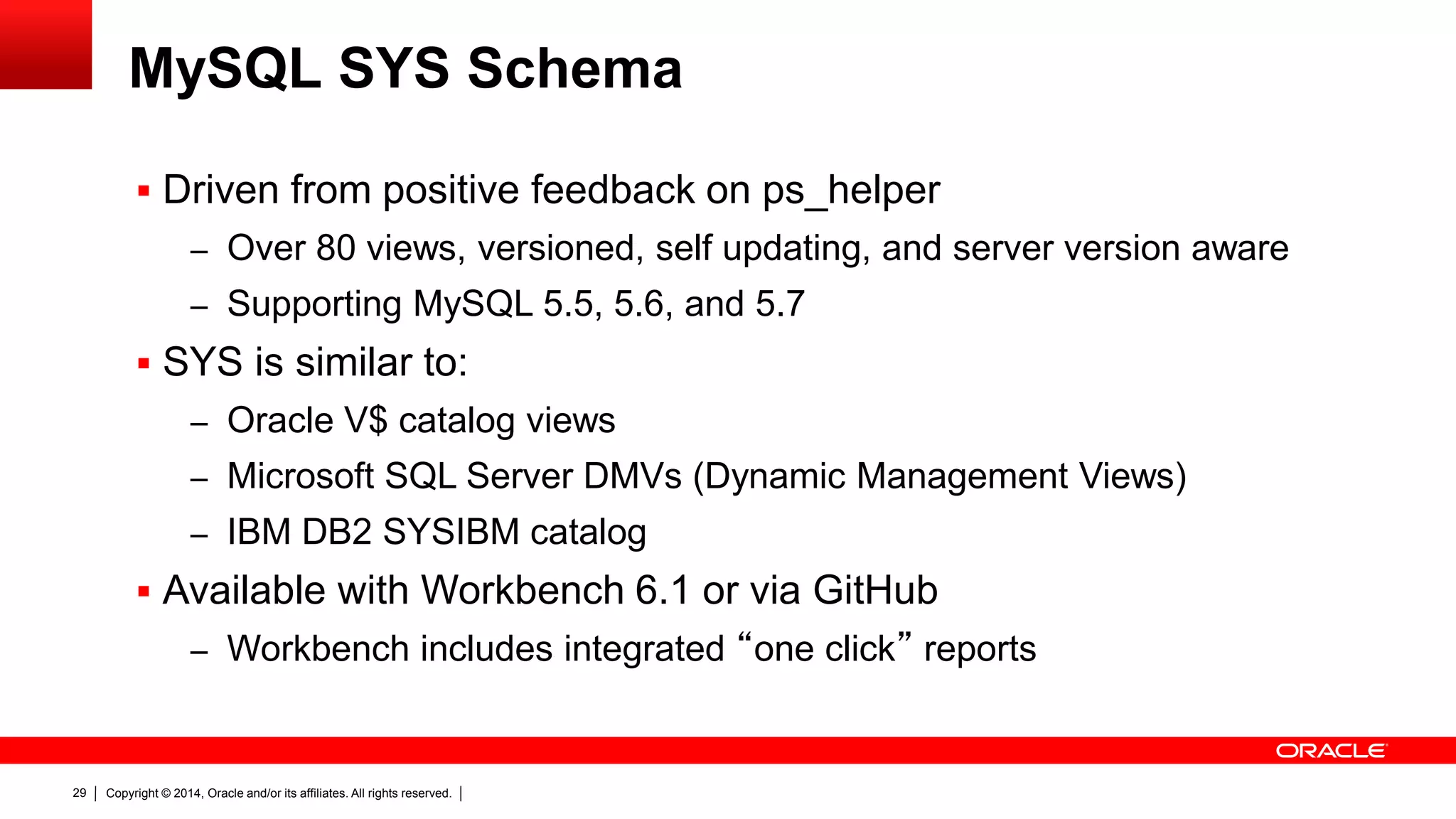 MySQL SYS Schema

▪ Driven from positive feedback on ps_helper

– Over 80 views, versioned, self updating, and server version aware

– Supporting MySQL 5.5, 5.6, and 5.7

▪ SYS is similar to:

– Oracle V$ catalog views

– Microsoft SQL Server DMVs (Dynamic Management Views)

– IBM DB2 SYSIBM catalog

▪ Available with Workbench 6.1 or via GitHub

– Workbench includes integrated “one click” reports

ORACLE

29 | Copyright © 2014, Oracle and/or its affiliates. All rights reserved. |